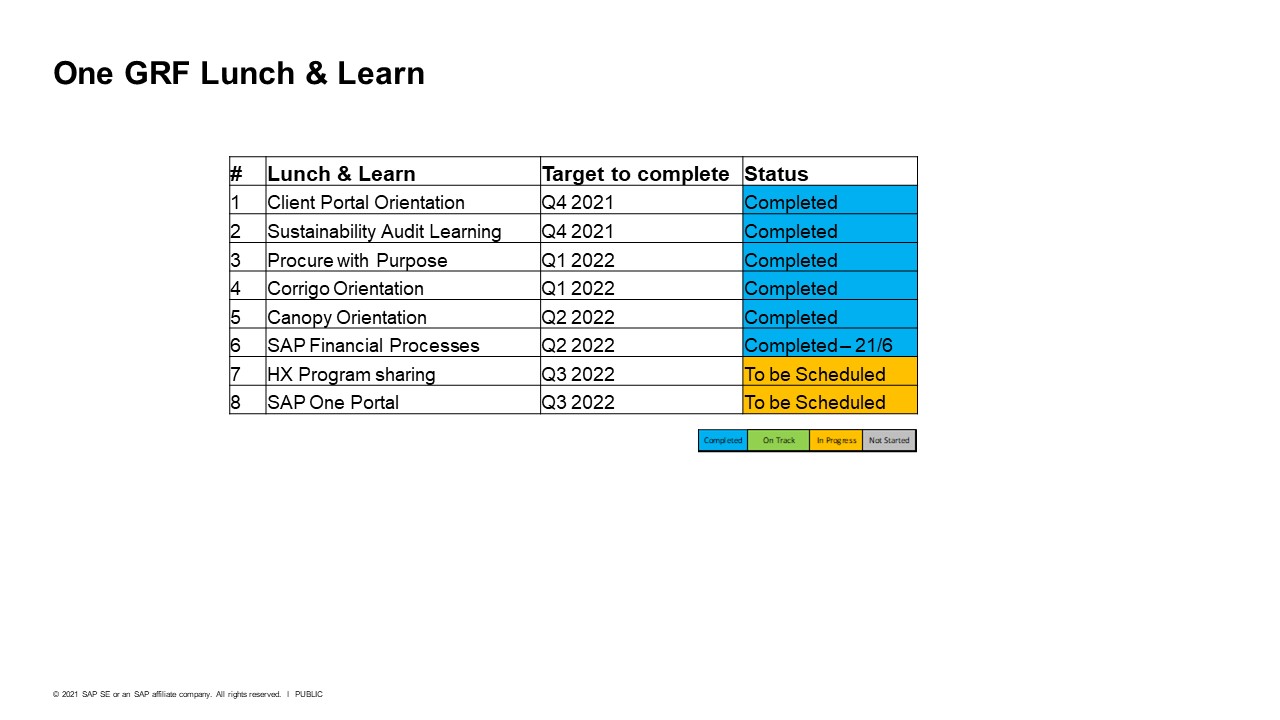 One GRF Lunch & Learn

| # | Lunch & Learn | Target to complete | Status |
|---|---|---|---|
| 1 | Client Portal Orientation | Q4 2021 | Completed |
| 2 | Sustainability Audit Learning | Q4 2021 | Completed |
| 3 | Procure with Purpose | Q1 2022 | Completed |
| 4 | Corrigo Orientation | Q1 2022 | Completed |
| 5 | Canopy Orientation | Q2 2022 | Completed |
| 6 | SAP Financial Processes | Q2 2022 | Completed – 21/6 |
| 7 | HX Program sharing | Q3 2022 | To be Scheduled |
| 8 | SAP One Portal | Q3 2022 | To be Scheduled |

| Completed | On Track | In Progress | Not Started |
|---|---|---|---|

© 2021 SAP SE or an SAP affiliate company. All rights reserved. I PUBLIC